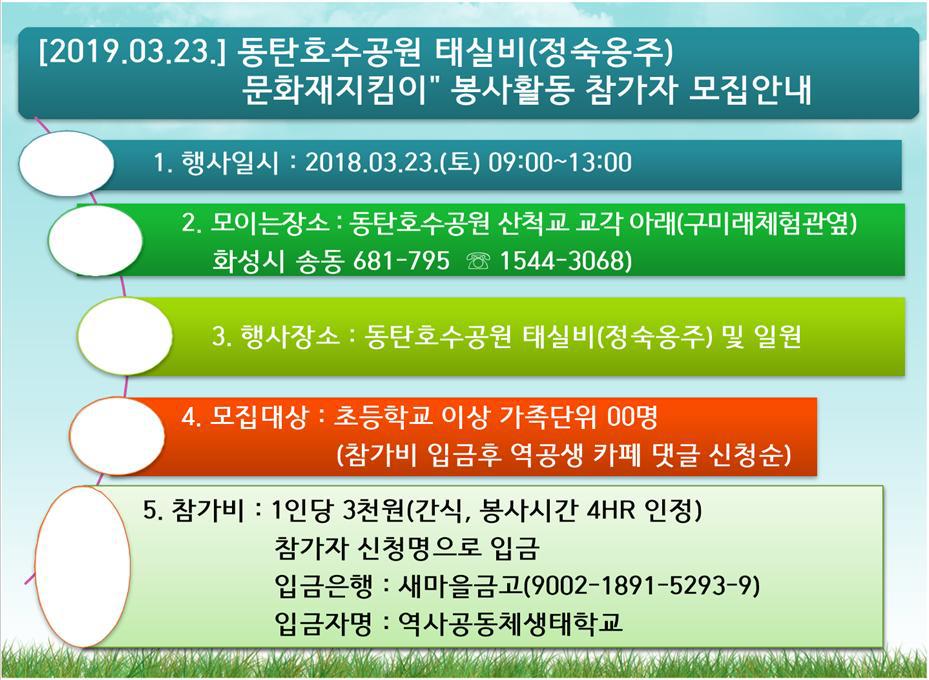 [2019.03.23.] 동탄호수공원 태실비(정숙옹주) 문화재지킴이" 봉사활동 참가자 모집안내

1. 행사일시 : 2018.03.23.(토) 09:00~13:00

2. 모이는장소 : 동탄호수공원 산척교 교각 아래(구미래체험관옆) 화성시 송동 681-795 ☏ 1544-3068)

3. 행사장소 : 동탄호수공원 태실비(정숙옹주) 및 일원

4. 모집대상 : 초등학교 이상 가족단위 00명 (참가비 입금후 역공생 카페 댓글 신청순)

5. 참가비 : 1인당 3천원(간식, 봉사시간 4HR 인정)
참가자 신청명으로 입금
입금은행 : 새마을금고(9002-1891-5293-9)
입금자명 : 역사공동체생태학교